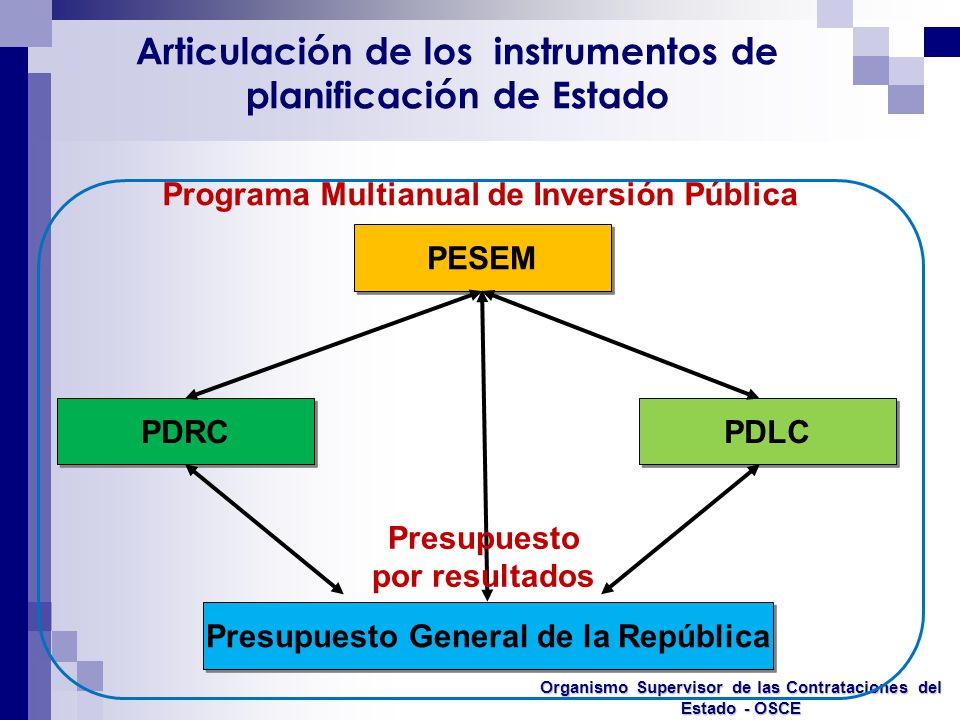 Articulación de los instrumentos de planificación de Estado

Programa Multianual de Inversión Pública

PESEM

PDRC

PDLC

Presupuesto por resultados

Presupuesto General de la República

Organismo Supervisor de las Contrataciones del Estado - OSCE